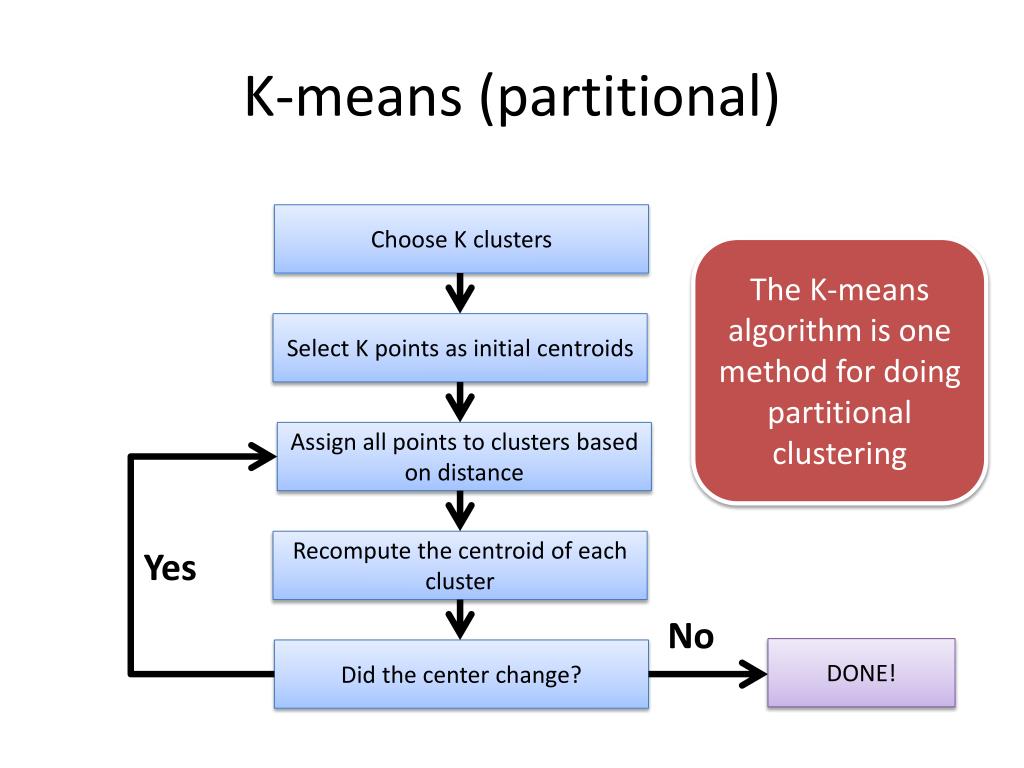 K-means (partitional)

Choose K clusters

Select K points as initial centroids

Assign all points to clusters based on distance

Recompute the centroid of each cluster

Did the center change?

Yes

No

DONE!

The K-means algorithm is one method for doing partitional clustering